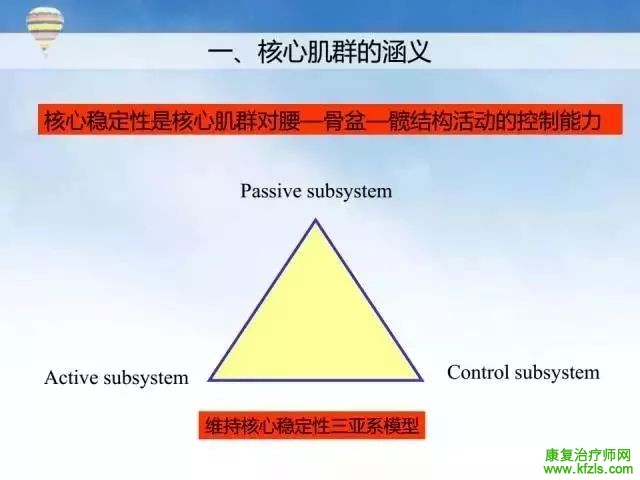 一、核心肌群的涵义

核心稳定性是核心肌群对腰—骨盆—髋结构活动的控制能力

Passive subsystem

Active subsystem

Control subsystem

维持核心稳定性三亚系模型

康复治疗师网
www.kfzls.com